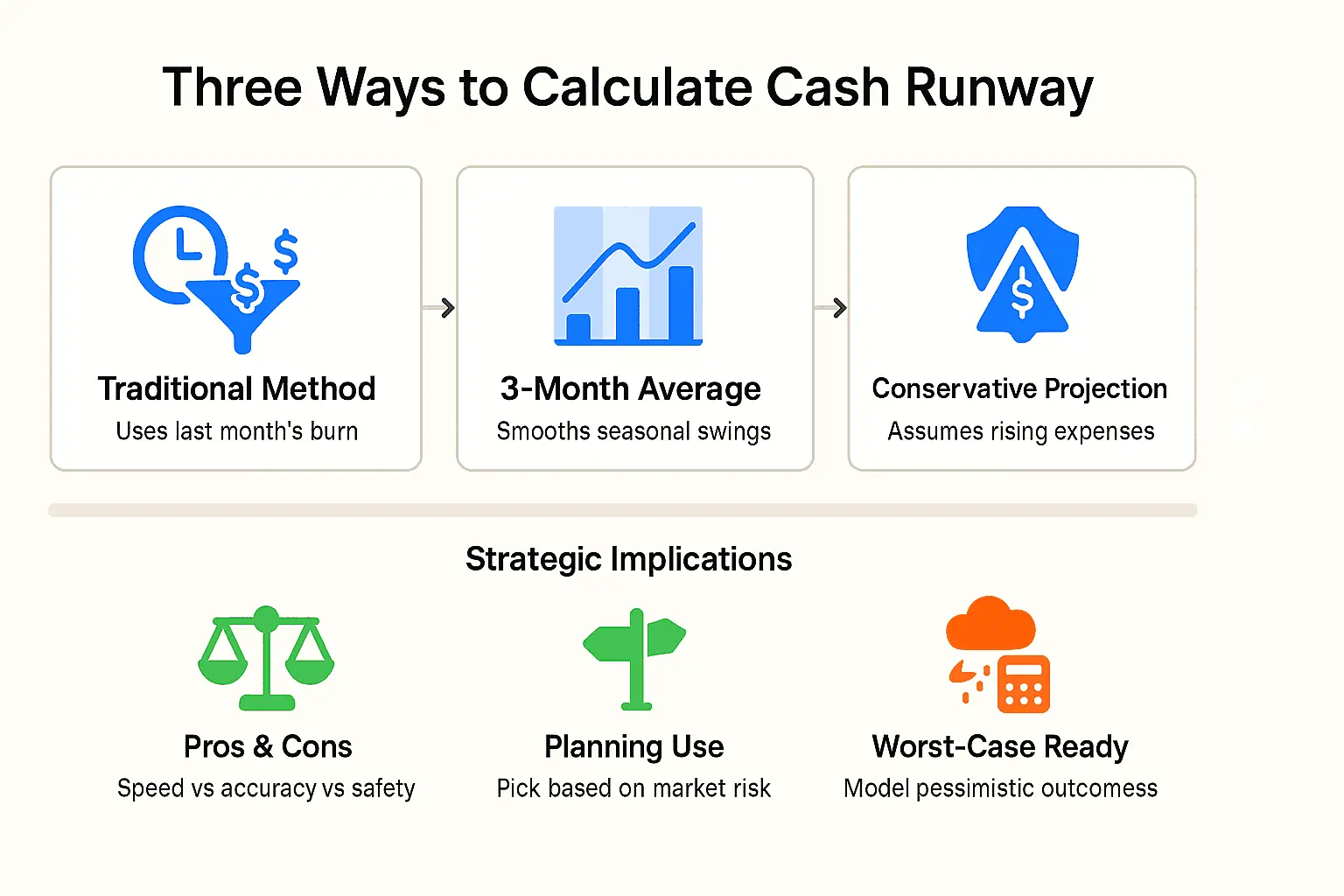 Three Ways to Calculate Cash Runway

Traditional Method
Uses last month's burn

3-Month Average
Smooths seasonal swings

Conservative Projection
Assumes rising expenses

Strategic Implications

Pros & Cons
Speed vs accuracy vs safety

Planning Use
Pick based on market risk

Worst-Case Ready
Model pessimistic outcomess